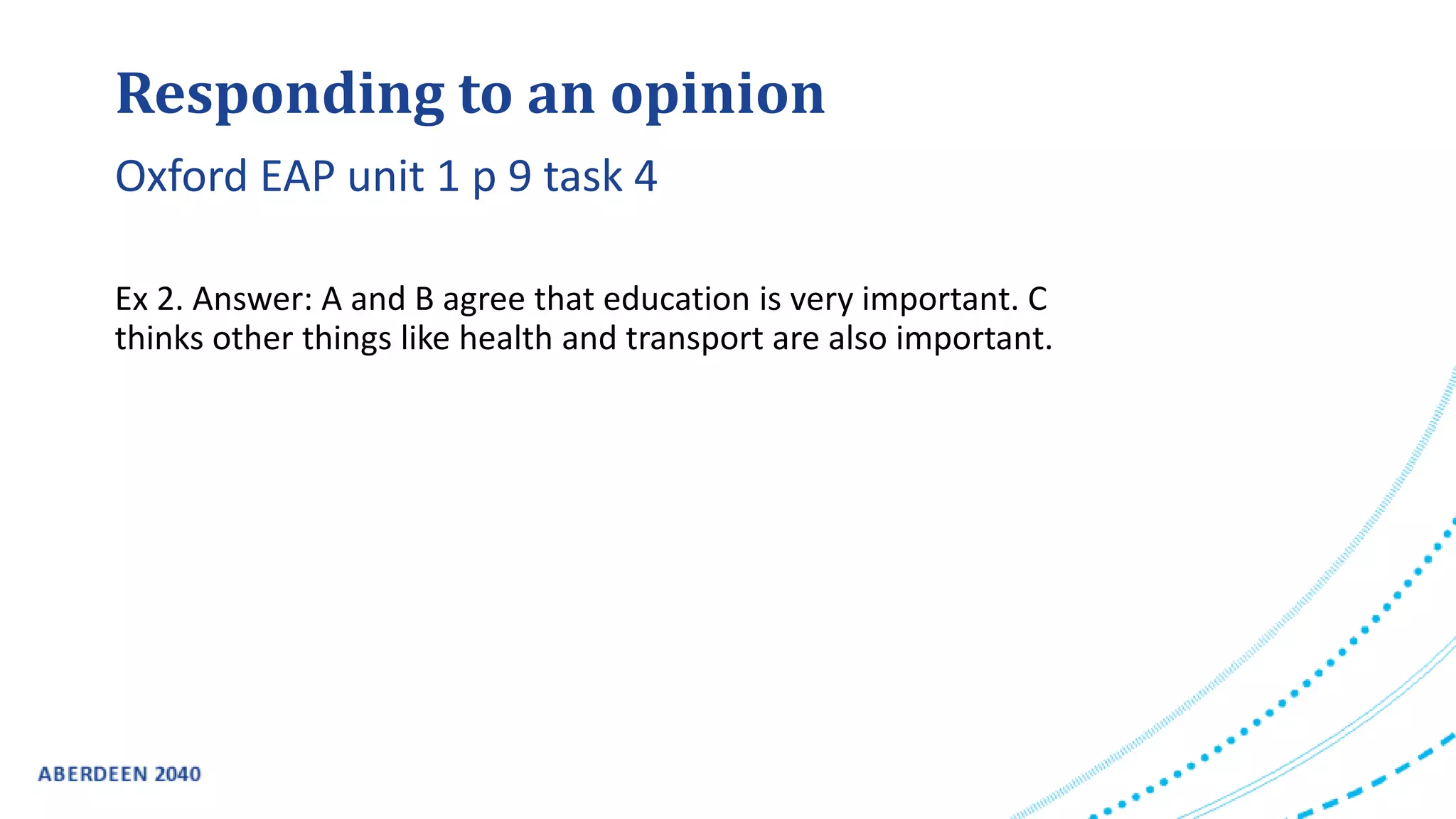 Responding to an opinion

Oxford EAP unit 1 p 9 task 4

Ex 2. Answer: A and B agree that education is very important. C thinks other things like health and transport are also important.

ABERDEEN 2040